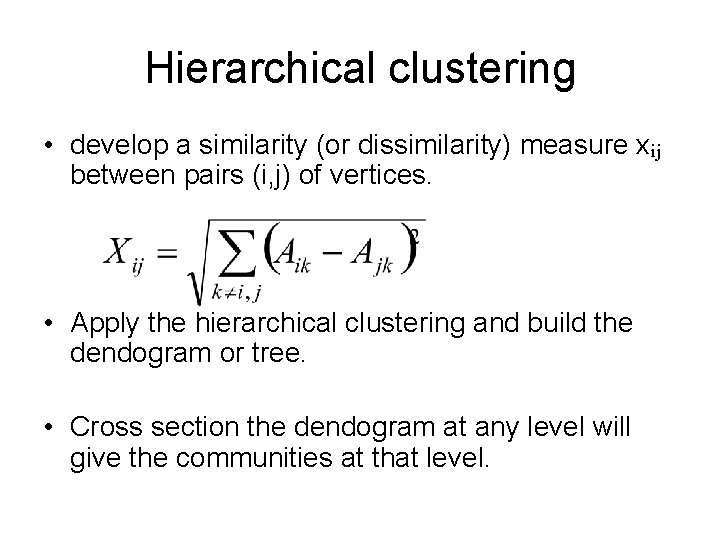 Hierarchical clustering

• develop a similarity (or dissimilarity) measure $x_{ij}$ between pairs (i,j) of vertices.

$X_{ij} = \sqrt{\sum_{k \neq i,j} (A_{ik} - A_{jk})^2}$

• Apply the hierarchical clustering and build the dendogram or tree.

• Cross section the dendogram at any level will give the communities at that level.